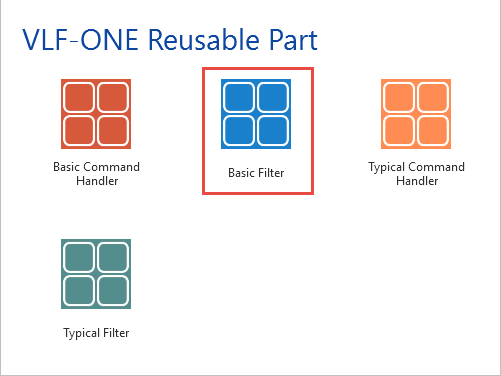 VLF-ONE Reusable Part

Basic Command Handler

Basic Filter

Typical Command Handler

Typical Filter